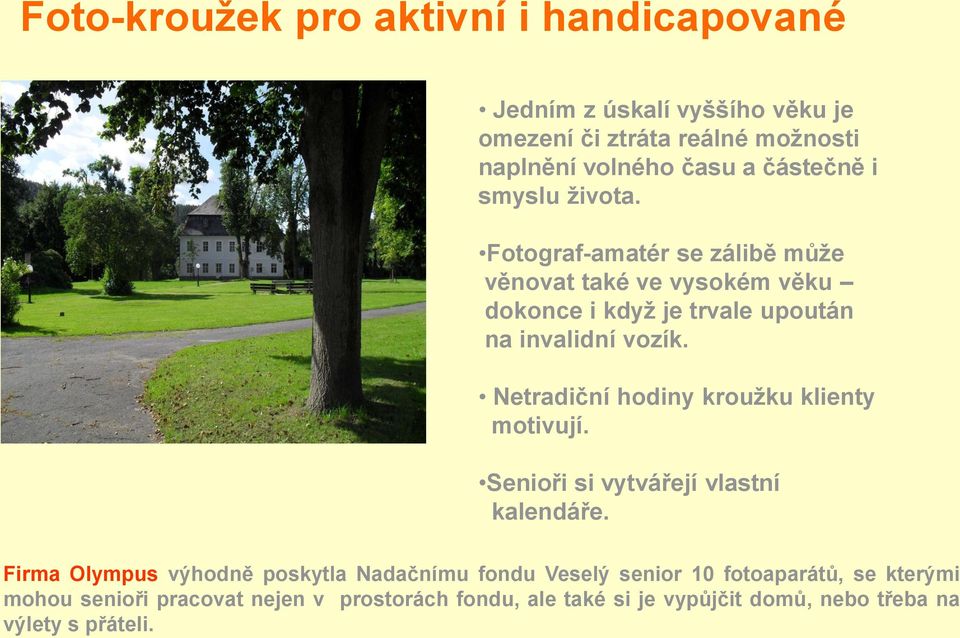 Foto-kroužek pro aktivní i handicapované

• Jedním z úskalí vyššího věku je omezení či ztráta reálné možnosti naplnění volného času a částečně i smyslu života.

•Fotograf-amatér se zálibě může věnovat také ve vysokém věku – dokonce i když je trvale upoután na invalidní vozík.

• Netradiční hodiny kroužku klienty motivují.

•Senioři si vytvářejí vlastní kalendáře.

Firma Olympus výhodně poskytla Nadačnímu fondu Veselý senior 10 fotoaparátů, se kterými mohou senioři pracovat nejen v prostorách fondu, ale také si je vypůjčit domů, nebo třeba na výlety s přáteli.